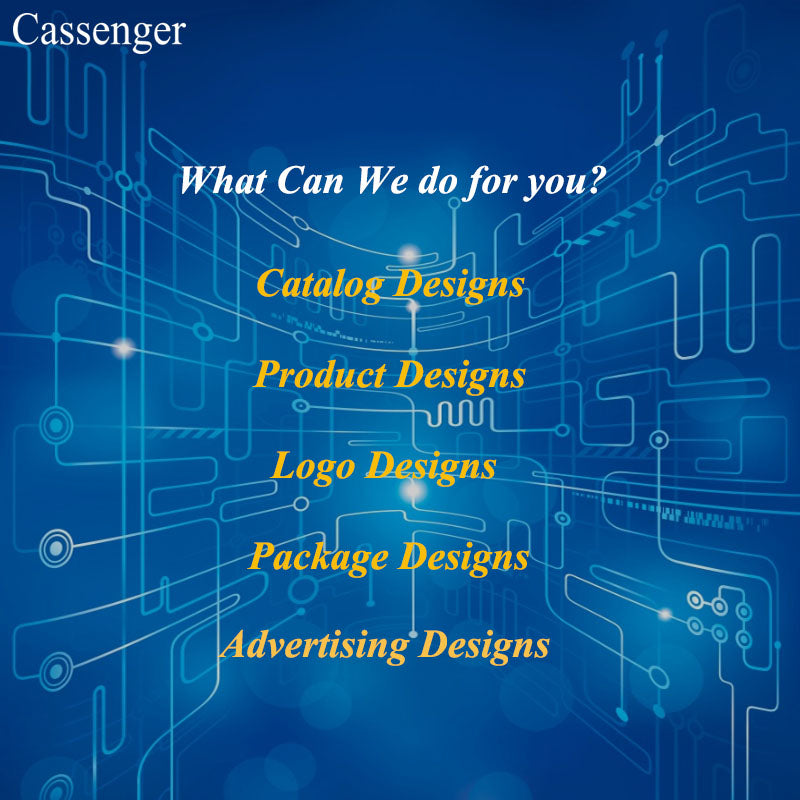 Cassenger

What Can We do for you?

Catalog Designs

Product Designs

Logo Designs

Package Designs

Advertising Designs